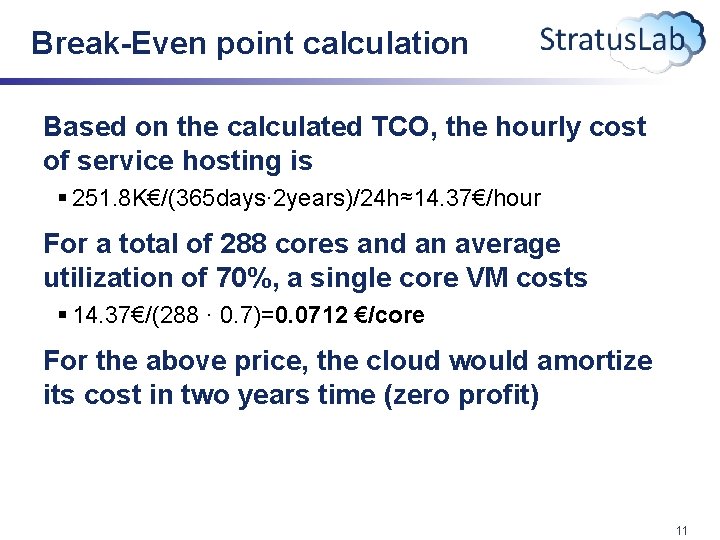 Break-Even point calculation

StratusLab

Based on the calculated TCO, the hourly cost of service hosting is

▪ 251.8K€/(365days·2years)/24h≈14.37€/hour

For a total of 288 cores and an average utilization of 70%, a single core VM costs

▪ 14.37€/(288 · 0.7)=0.0712 €/core

For the above price, the cloud would amortize its cost in two years time (zero profit)

11